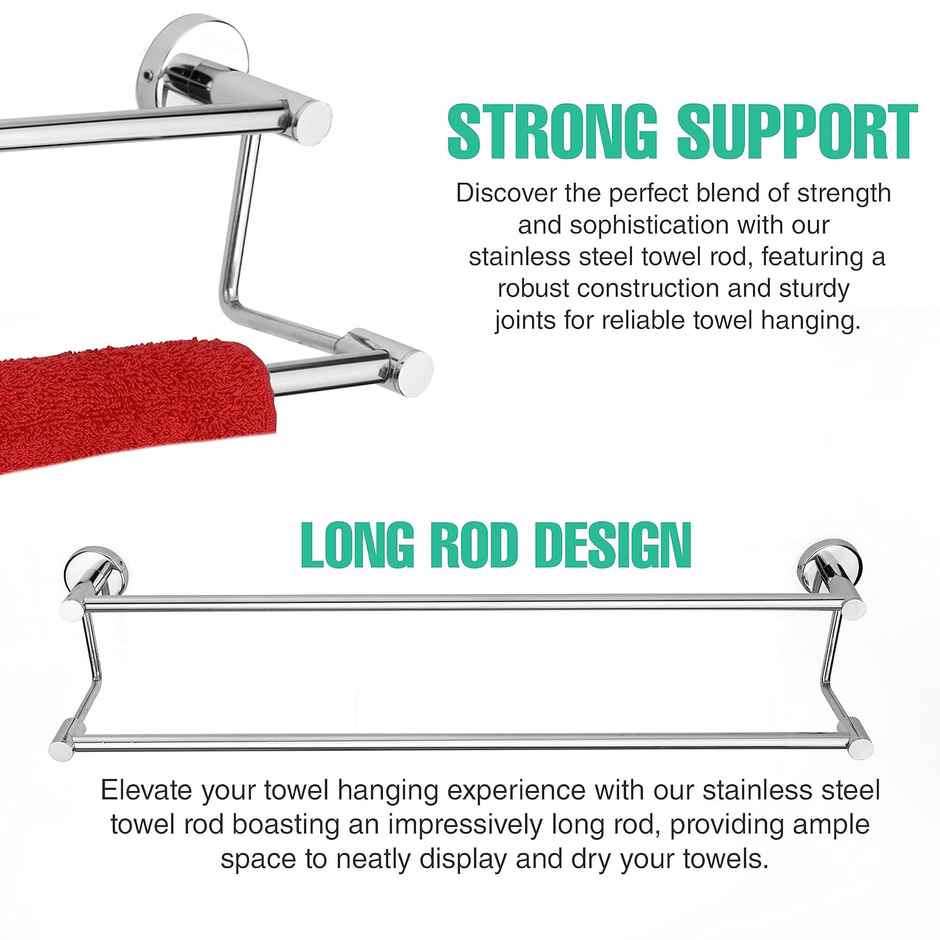 STRONG SUPPORT

Discover the perfect blend of strength and sophistication with our stainless steel towel rod, featuring a robust construction and sturdy joints for reliable towel hanging.

LONG ROD DESIGN

Elevate your towel hanging experience with our stainless steel towel rod boasting an impressively long rod, providing ample space to neatly display and dry your towels.